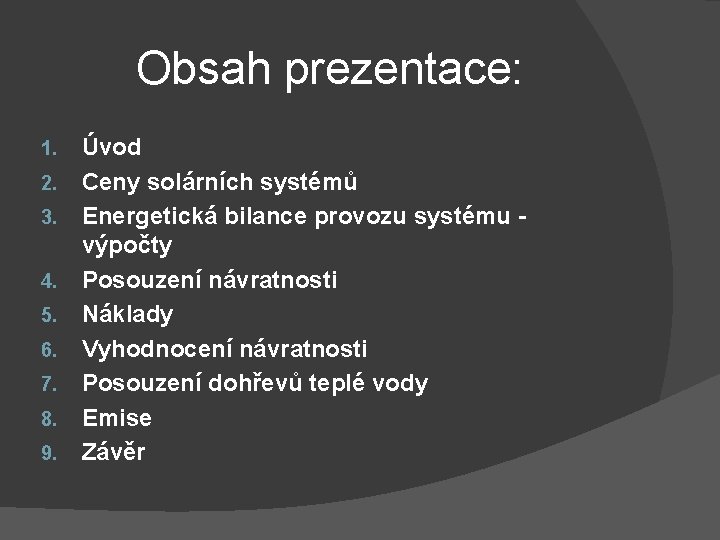 Obsah prezentace:

1. Úvod
2. Ceny solárních systémů
3. Energetická bilance provozu systému - výpočty
4. Posouzení návratnosti
5. Náklady
6. Vyhodnocení návratnosti
7. Posouzení dohřevů teplé vody
8. Emise
9. Závěr